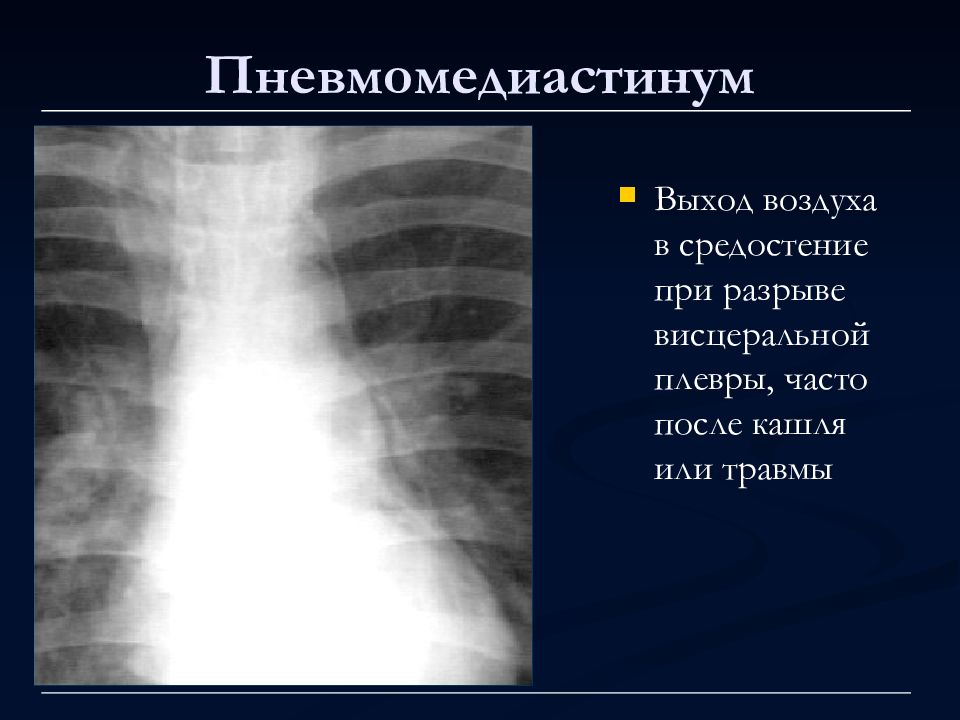 Пневмомедиастинум

Выход воздуха в средостение при разрыве висцеральной плевры, часто после кашля или травмы